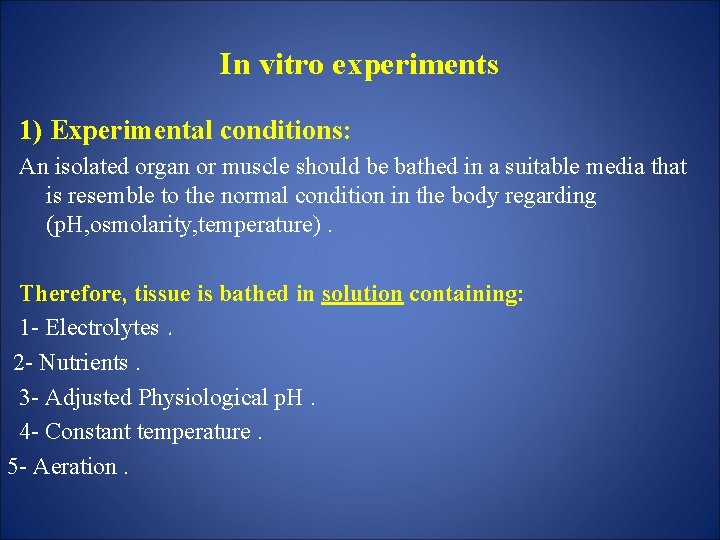 In vitro experiments

1) Experimental conditions:

An isolated organ or muscle should be bathed in a suitable media that is resemble to the normal condition in the body regarding (pH,osmolarity,temperature) .

Therefore, tissue is bathed in solution containing:

1- Electrolytes .

2- Nutrients .

3- Adjusted Physiological pH .

4- Constant temperature .

5- Aeration .